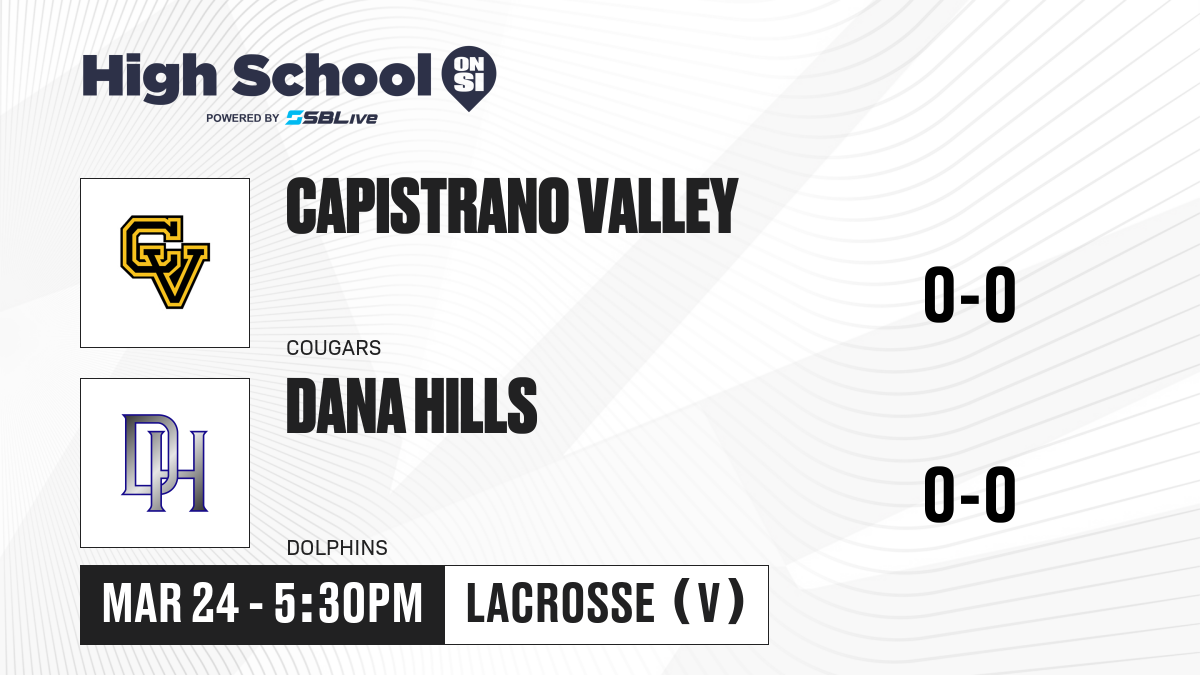 High School ON SI
POWERED BY SBLive

CV

CAPISTRANO VALLEY

COUGARS

0-0

DH

DANA HILLS

DOLPHINS

0-0

MAR 24 - 5:30PM

LACROSSE (V)